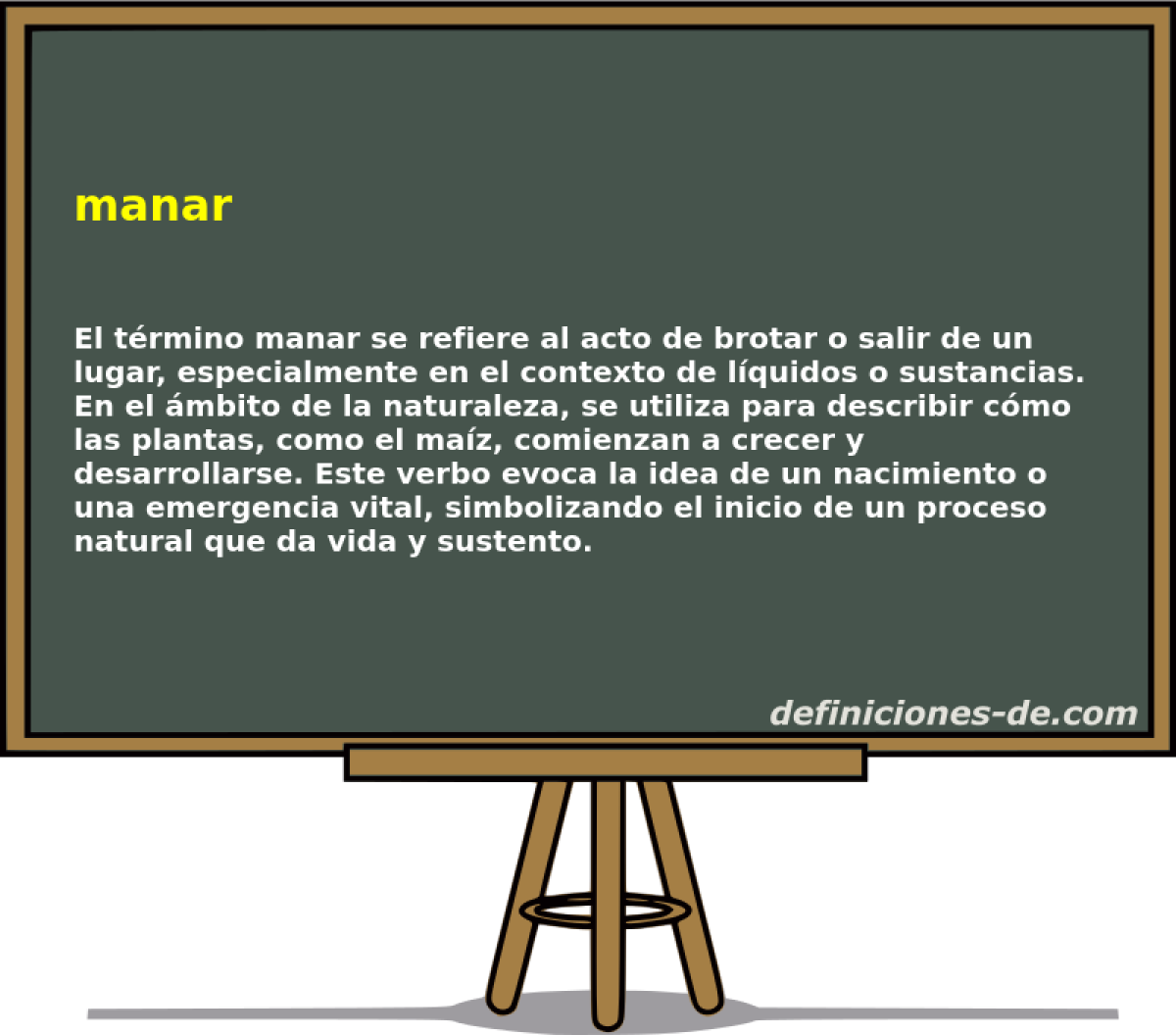 manar

El término manar se refiere al acto de brotar o salir de un lugar, especialmente en el contexto de líquidos o sustancias. En el ámbito de la naturaleza, se utiliza para describir cómo las plantas, como el maíz, comienzan a crecer y desarrollarse. Este verbo evoca la idea de un nacimiento o una emergencia vital, simbolizando el inicio de un proceso natural que da vida y sustento.

definiciones-de.com